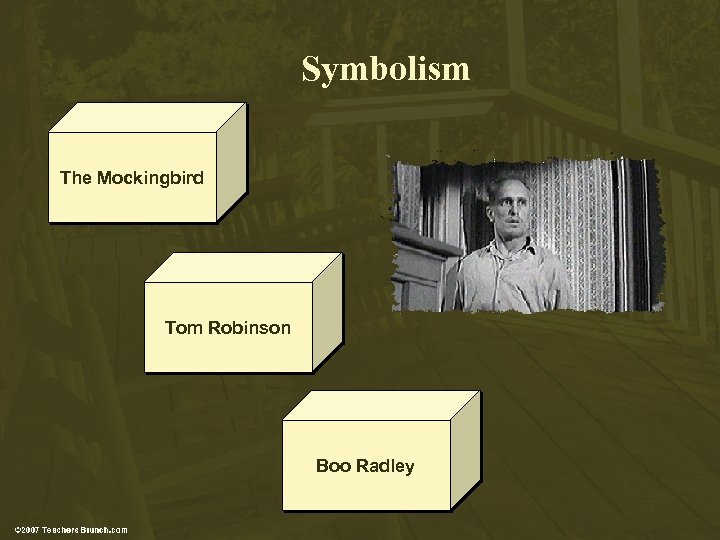 Symbolism

The Mockingbird

Tom Robinson

Boo Radley

©2007 Teachers Brunch.com